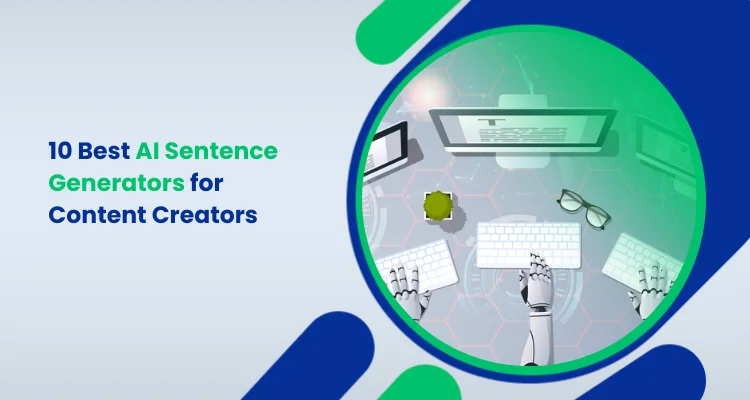 10 Best AI Sentence Generators for Content Creators